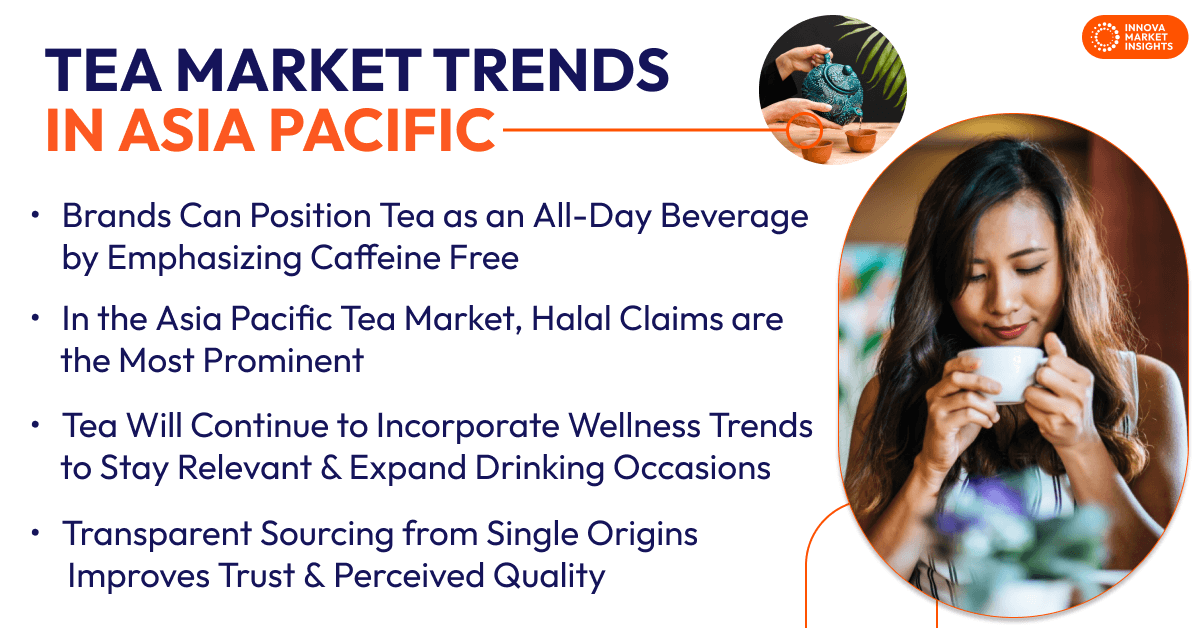 INNOVA MARKET INSIGHTS

TEA MARKET TRENDS
IN ASIA PACIFIC

• Brands Can Position Tea as an All-Day Beverage by Emphasizing Caffeine Free

• In the Asia Pacific Tea Market, Halal Claims are the Most Prominent

• Tea Will Continue to Incorporate Wellness Trends to Stay Relevant & Expand Drinking Occasions

• Transparent Sourcing from Single Origins Improves Trust & Perceived Quality